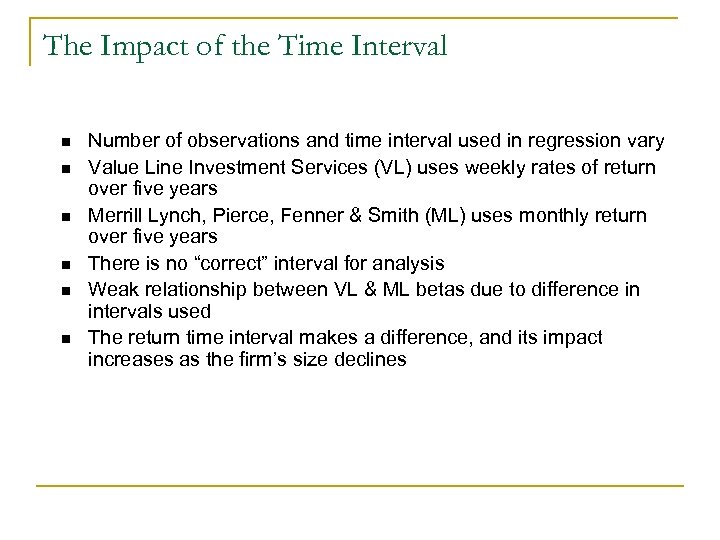 The Impact of the Time Interval

- Number of observations and time interval used in regression vary
- Value Line Investment Services (VL) uses weekly rates of return over five years
- Merrill Lynch, Pierce, Fenner & Smith (ML) uses monthly return over five years
- There is no “correct” interval for analysis
- Weak relationship between VL & ML betas due to difference in intervals used
- The return time interval makes a difference, and its impact increases as the firm’s size declines